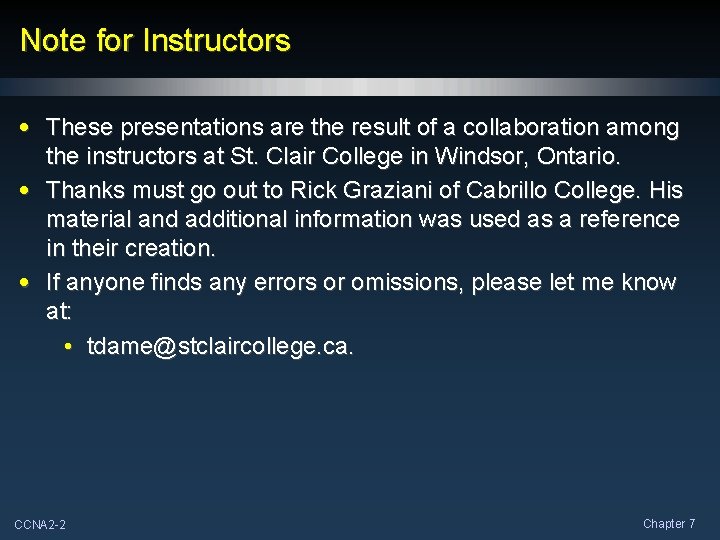 Note for Instructors

• These presentations are the result of a collaboration among the instructors at St. Clair College in Windsor, Ontario.

• Thanks must go out to Rick Graziani of Cabrillo College. His material and additional information was used as a reference in their creation.

• If anyone finds any errors or omissions, please let me know at:

  • tdame@stclaircollege.ca.

CCNA2-2

Chapter 7